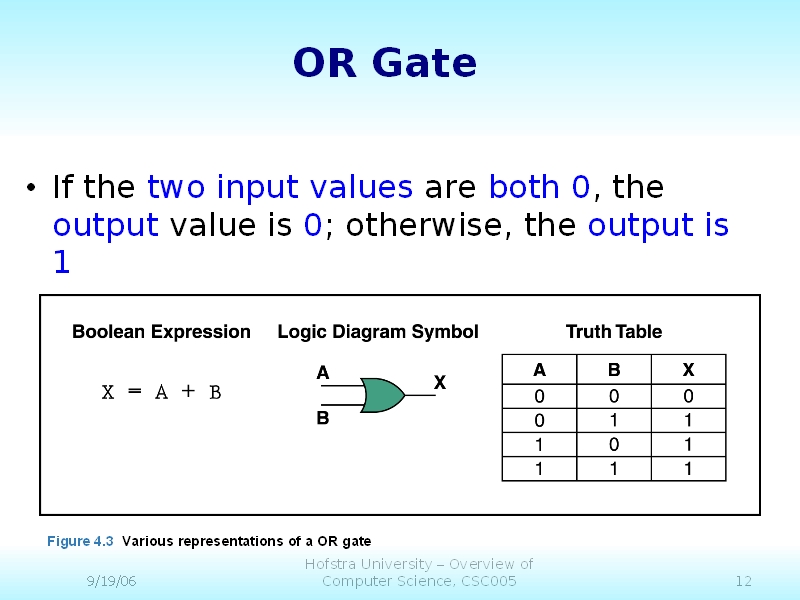 OR Gate

• If the two input values are both 0, the output value is 0; otherwise, the output is 1

Boolean Expression

$X = A + B$

Logic Diagram Symbol

A

B

X

Truth Table

| A | B | X |
|---|---|---|
| 0 | 0 | 0 |
| 0 | 1 | 1 |
| 1 | 0 | 1 |
| 1 | 1 | 1 |

Figure 4.3 Various representations of a OR gate

9/19/06

Hofstra University – Overview of Computer Science, CSC005

12